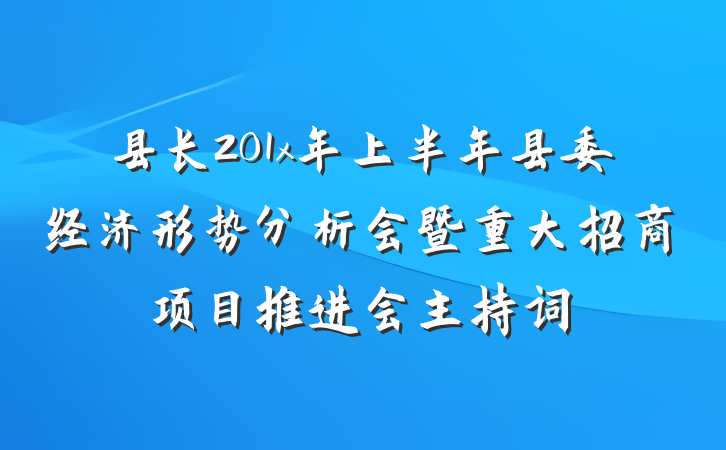 县长201x年上半年县委经济形势分析会暨重大招商项目推进会主持词